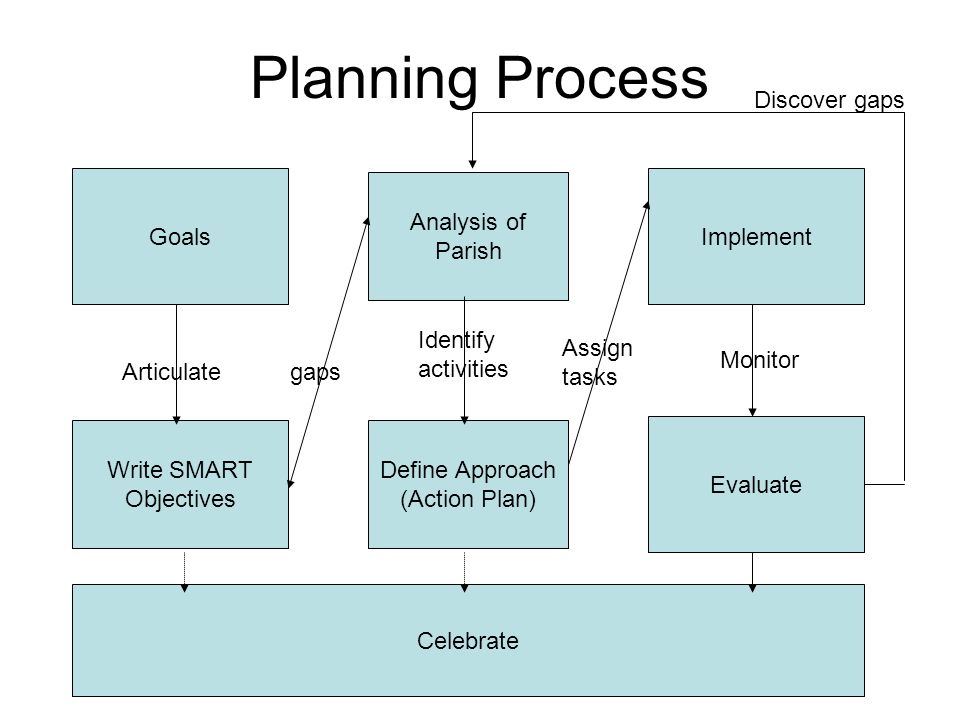 Planning Process

Discover gaps

Goals

Analysis of Parish

Implement

Articulate

gaps

Identify activities

Assign tasks

Monitor

Write SMART Objectives

Define Approach (Action Plan)

Evaluate

Celebrate